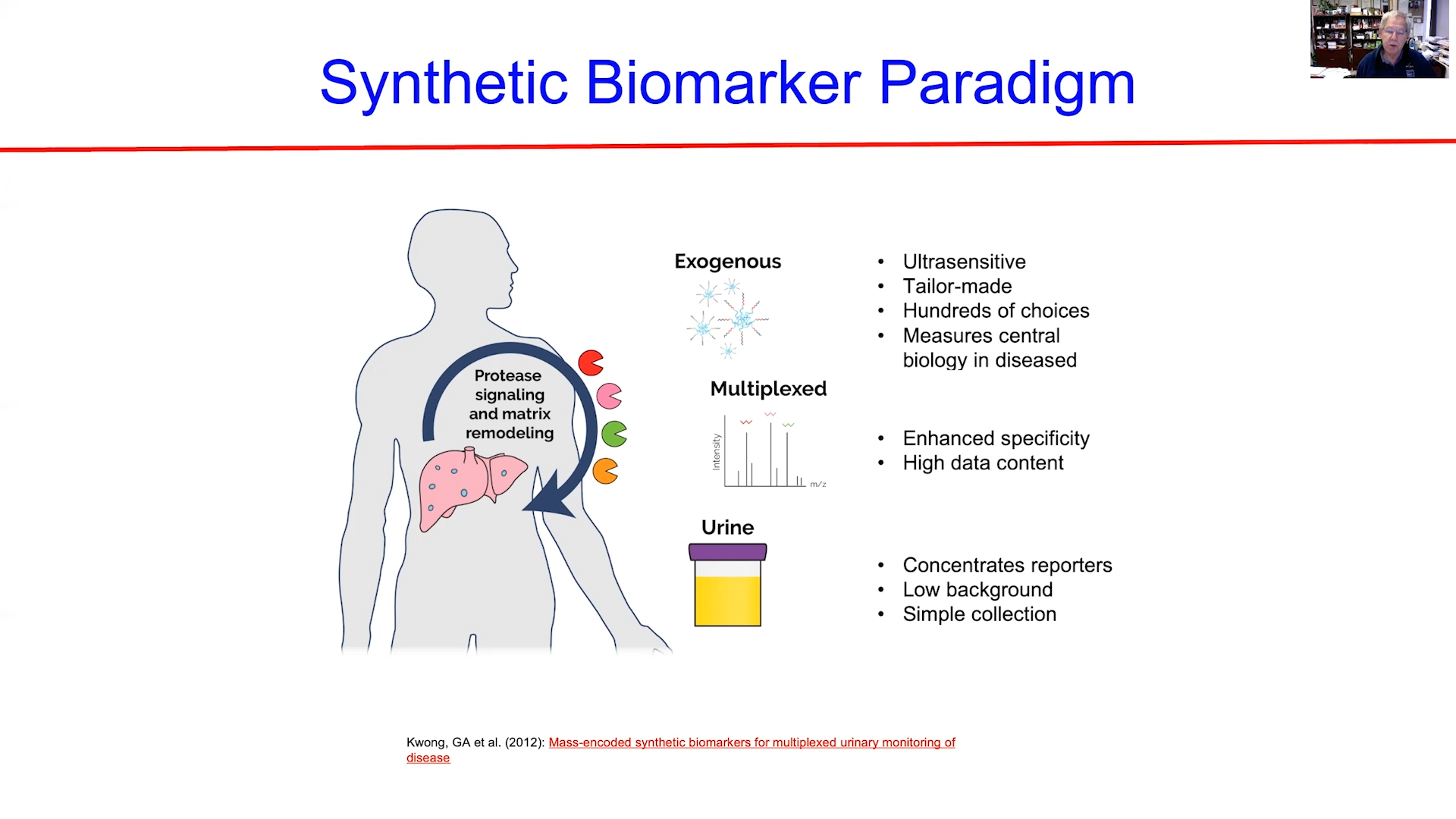 Synthetic Biomarker Paradigm

Protease signaling and matrix remodeling

Exogenous

- Ultrasensitive
- Tailor-made
- Hundreds of choices
- Measures central biology in diseased

Multiplexed

Intensity

m/z

- Enhanced specificity
- High data content

Urine

- Concentrates reporters
- Low background
- Simple collection

Kwong, GA et al. (2012): Mass-encoded synthetic biomarkers for multiplexed urinary monitoring of disease